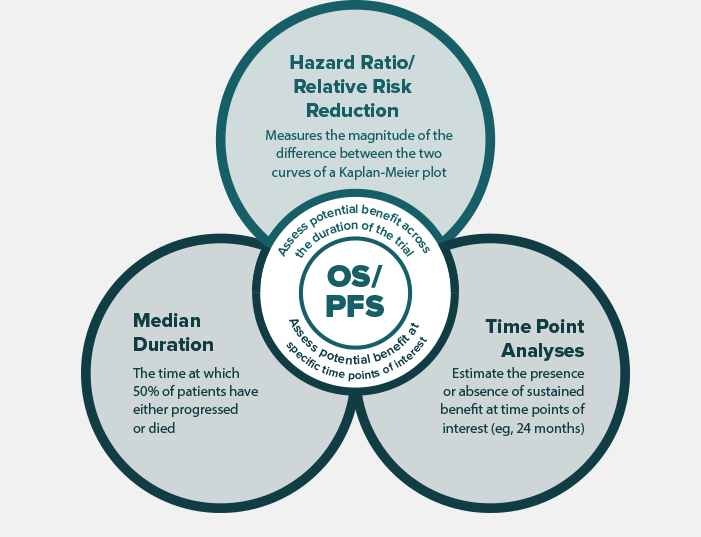 Hazard Ratio/ Relative Risk Reduction

Measures the magnitude of the difference between the two curves of a Kaplan-Meier plot

Assess potential benefit across the duration of the trial

OS/ PFS

Assess potential benefit at specific time points of interest

Median Duration

The time at which 50% of patients have either progressed or died

Time Point Analyses

Estimate the presence or absence of sustained benefit at time points of interest (eg, 24 months)